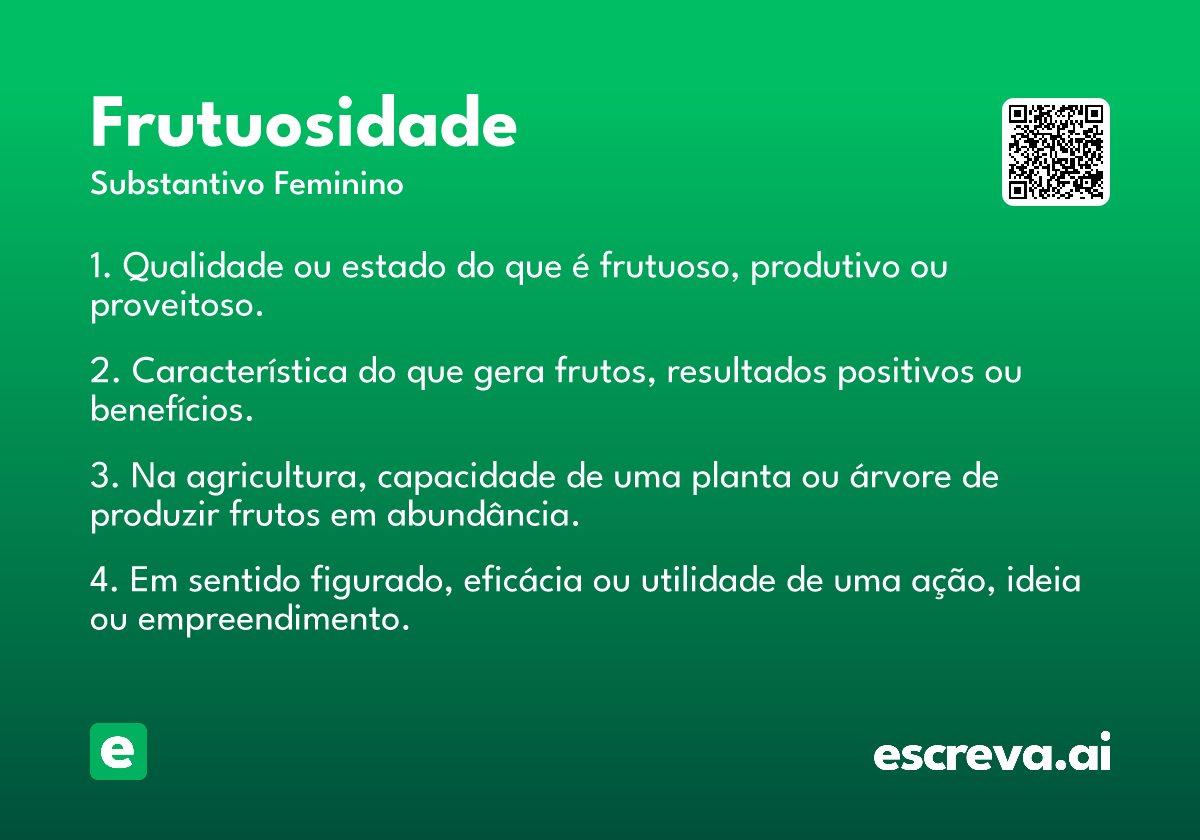 Frutuosidade

Substantivo Feminino

1. Qualidade ou estado do que é frutuoso, produtivo ou proveitoso.

2. Característica do que gera frutos, resultados positivos ou benefícios.

3. Na agricultura, capacidade de uma planta ou árvore de produzir frutos em abundância.

4. Em sentido figurado, eficácia ou utilidade de uma ação, ideia ou empreendimento.

e

escreva.ai